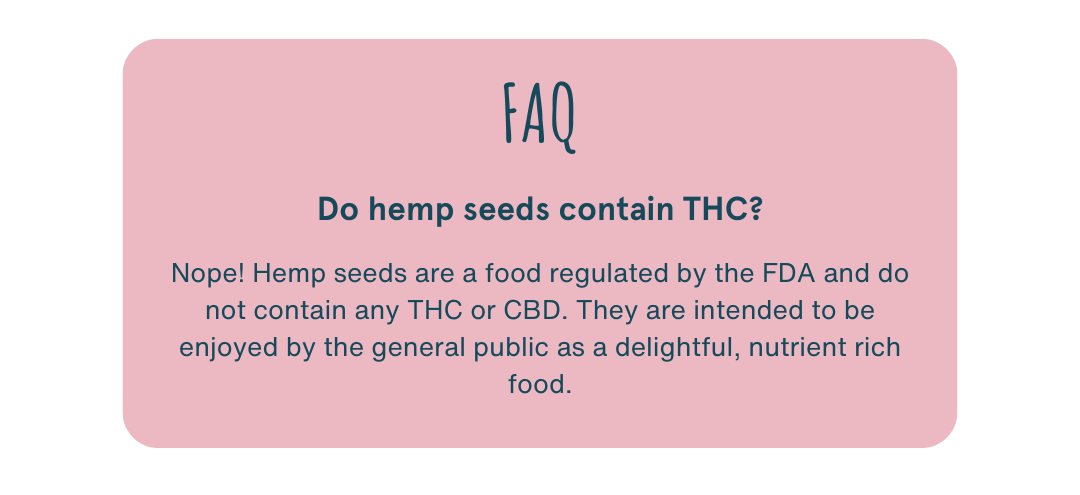 FAQ

Do hemp seeds contain THC?

Nope! Hemp seeds are a food regulated by the FDA and do not contain any THC or CBD. They are intended to be enjoyed by the general public as a delightful, nutrient rich food.